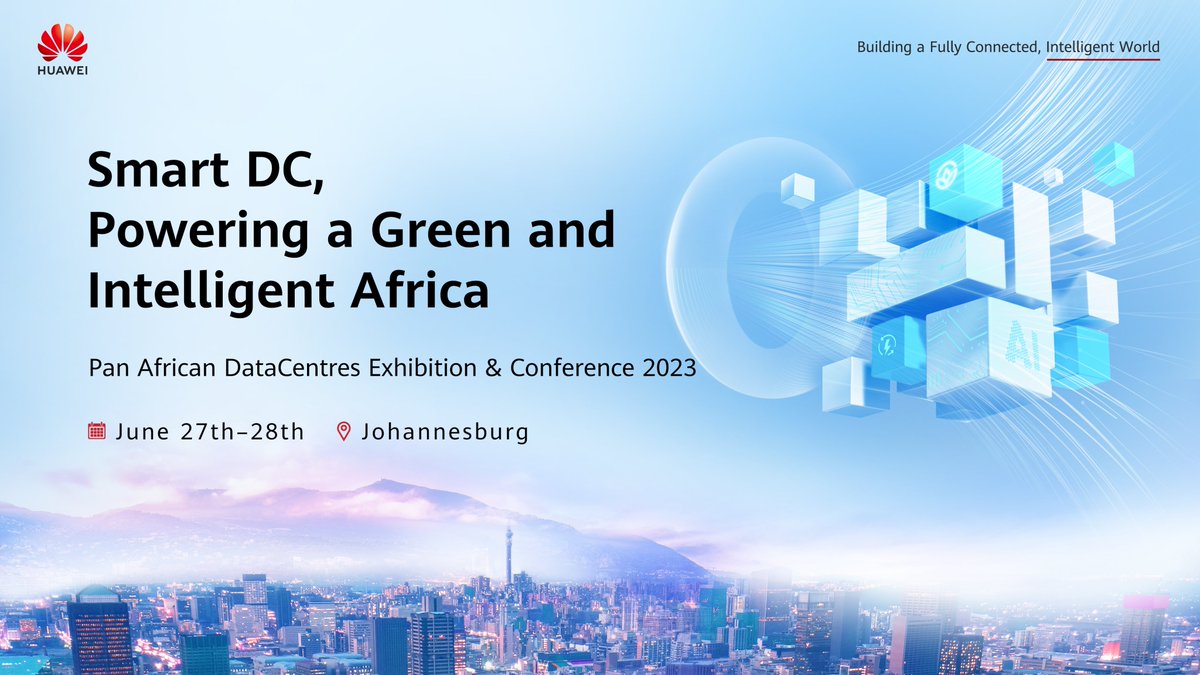 HUAWEI

Building a Fully Connected, Intelligent World

Smart DC,
Powering a Green and Intelligent Africa

Pan African DataCentres Exhibition & Conference 2023

June 27th–28th Johannesburg

AI